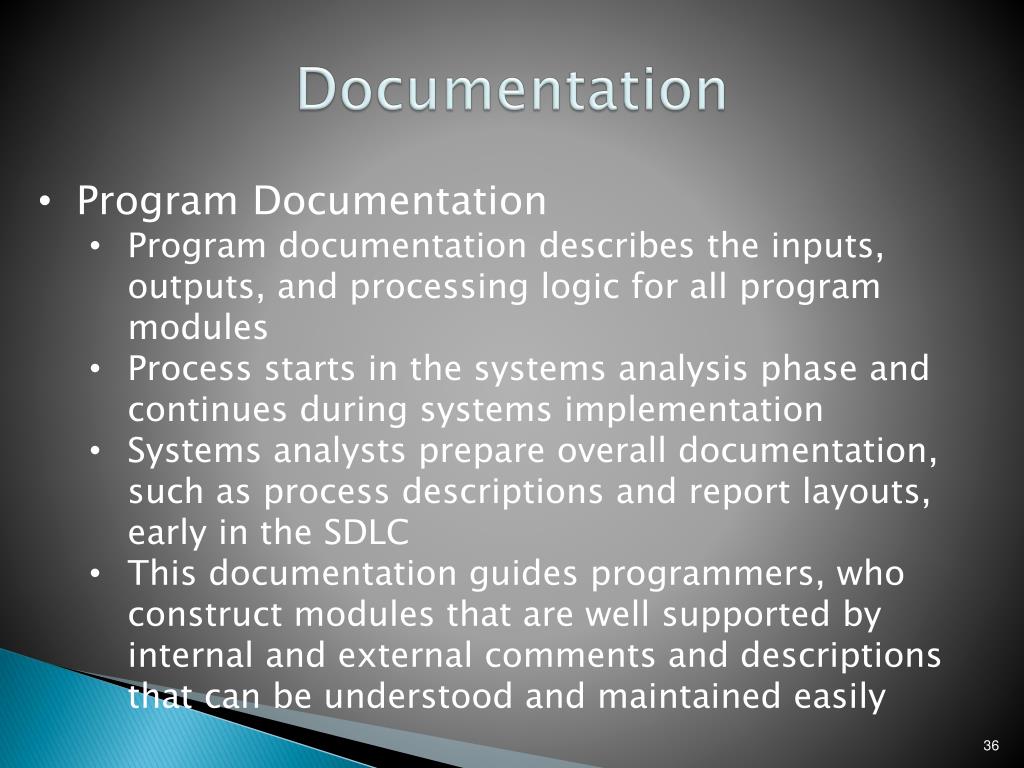 Documentation

• Program Documentation
  • Program documentation describes the inputs, outputs, and processing logic for all program modules
  • Process starts in the systems analysis phase and continues during systems implementation
  • Systems analysts prepare overall documentation, such as process descriptions and report layouts, early in the SDLC
  • This documentation guides programmers, who construct modules that are well supported by internal and external comments and descriptions that can be understood and maintained easily

36